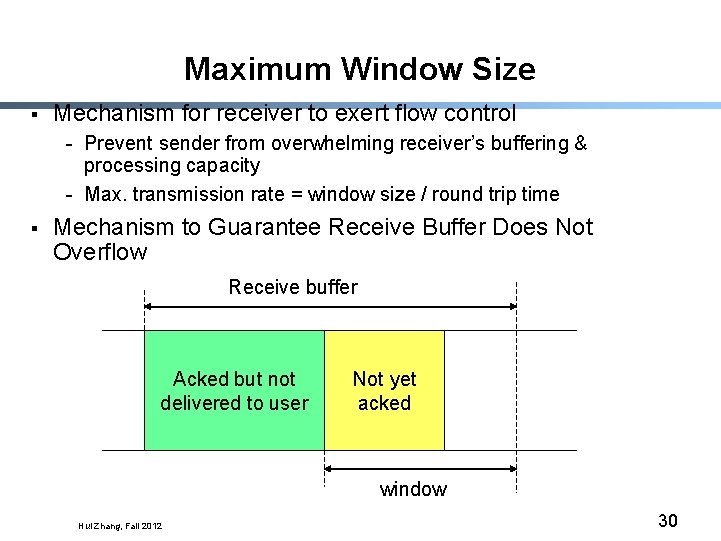 Maximum Window Size

▪ Mechanism for receiver to exert flow control

- Prevent sender from overwhelming receiver's buffering & processing capacity

- Max. transmission rate = window size / round trip time

▪ Mechanism to Guarantee Receive Buffer Does Not Overflow

Receive buffer

Acked but not delivered to user

Not yet acked

window

Hui Zhang, Fall 2012

30